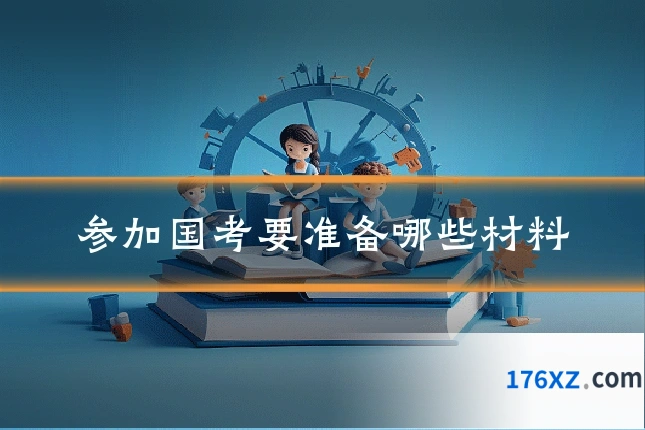 参加国考要准备哪些材料

176XZ.com